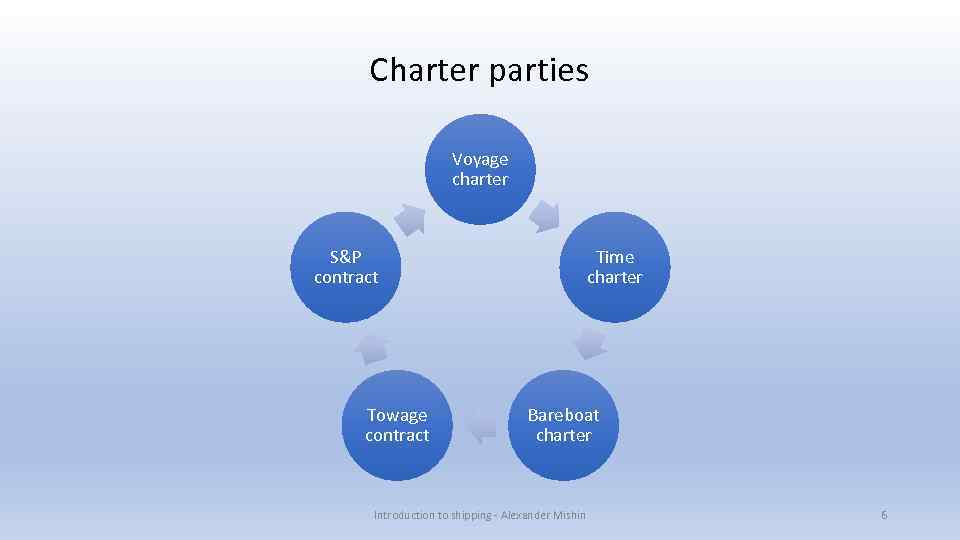 Charter parties

Voyage charter

Time charter

Bareboat charter

Towage contract

S&P contract

Introduction to shipping - Alexander Mishin

6